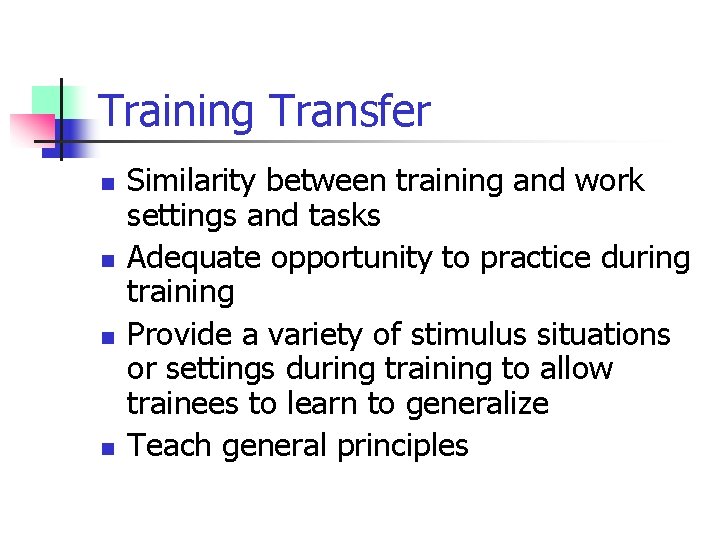 Training Transfer

- Similarity between training and work settings and tasks
- Adequate opportunity to practice during training
- Provide a variety of stimulus situations or settings during training to allow trainees to learn to generalize
- Teach general principles